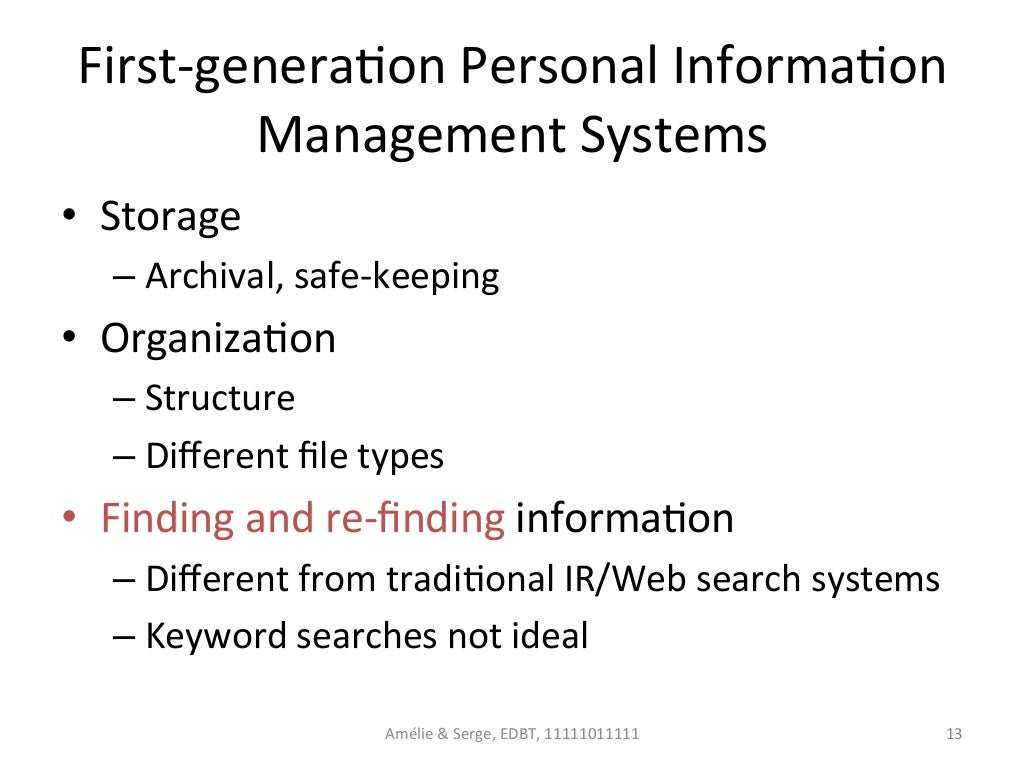 First-generation Personal Information Management Systems

• Storage
– Archival, safe-keeping
• Organization
– Structure
– Different file types
• Finding and re-finding information
– Different from traditional IR/Web search systems
– Keyword searches not ideal

Amélie & Serge, EDBT, 11111011111

13